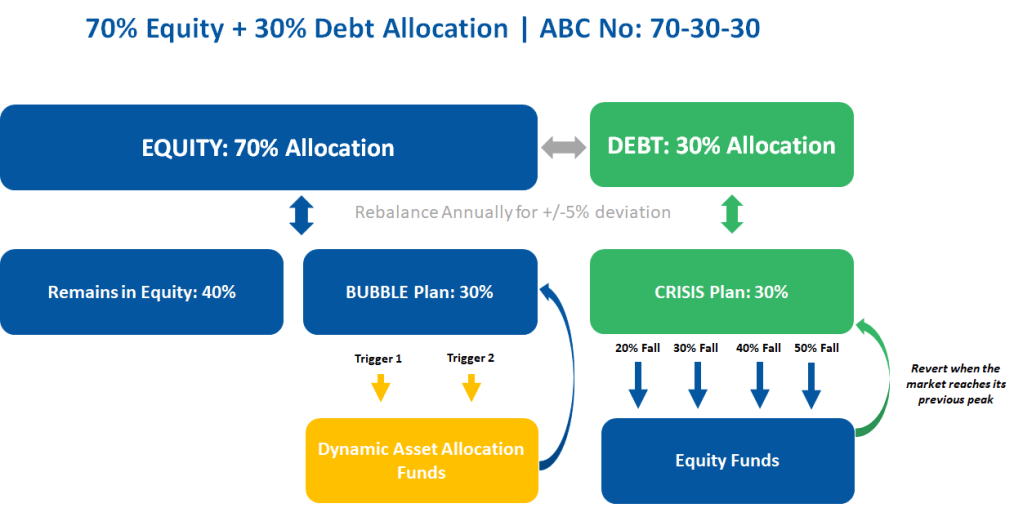 70% Equity + 30% Debt Allocation | ABC No: 70-30-30

EQUITY: 70% Allocation

DEBT: 30% Allocation

Rebalance Annually for +/-5% deviation

Remains in Equity: 40%

BUBBLE Plan: 30%

CRISIS Plan: 30%

Trigger 1

Trigger 2

20% Fall

30% Fall

40% Fall

50% Fall

Revert when the market reaches its previous peak

Dynamic Asset Allocation Funds

Equity Funds